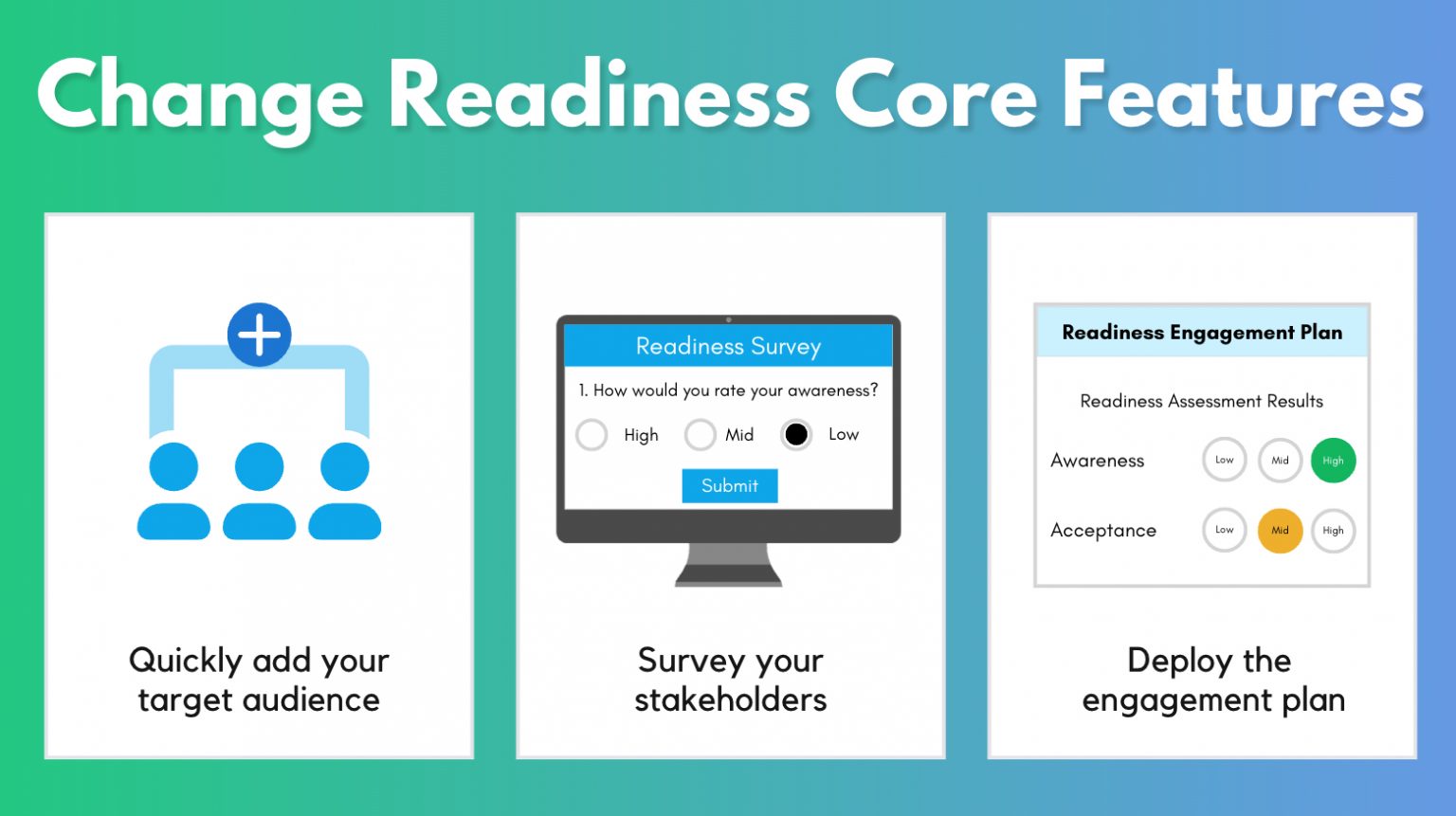 Change Readiness Core Features

Quickly add your target audience

Readiness Survey

1. How would you rate your awareness?

High Mid Low

Submit

Survey your stakeholders

Readiness Engagement Plan

Readiness Assessment Results

Awareness Low Mid High

Acceptance Low Mid High

Deploy the engagement plan